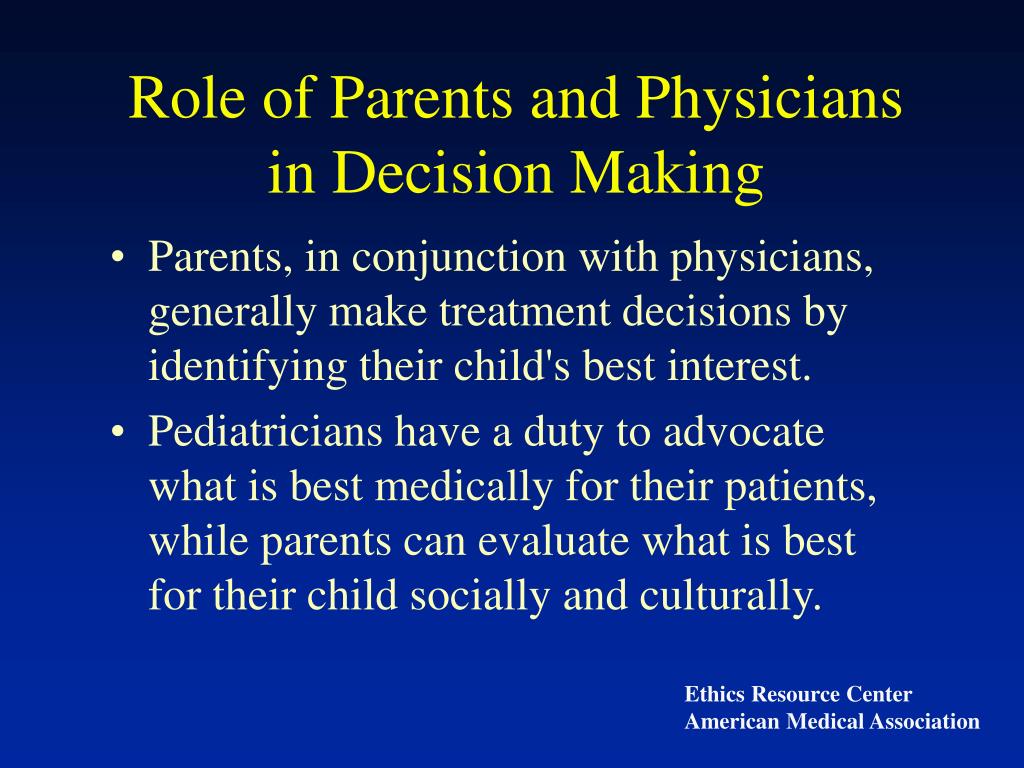 Role of Parents and Physicians in Decision Making

• Parents, in conjunction with physicians, generally make treatment decisions by identifying their child's best interest.

• Pediatricians have a duty to advocate what is best medically for their patients, while parents can evaluate what is best for their child socially and culturally.

Ethics Resource Center
American Medical Association